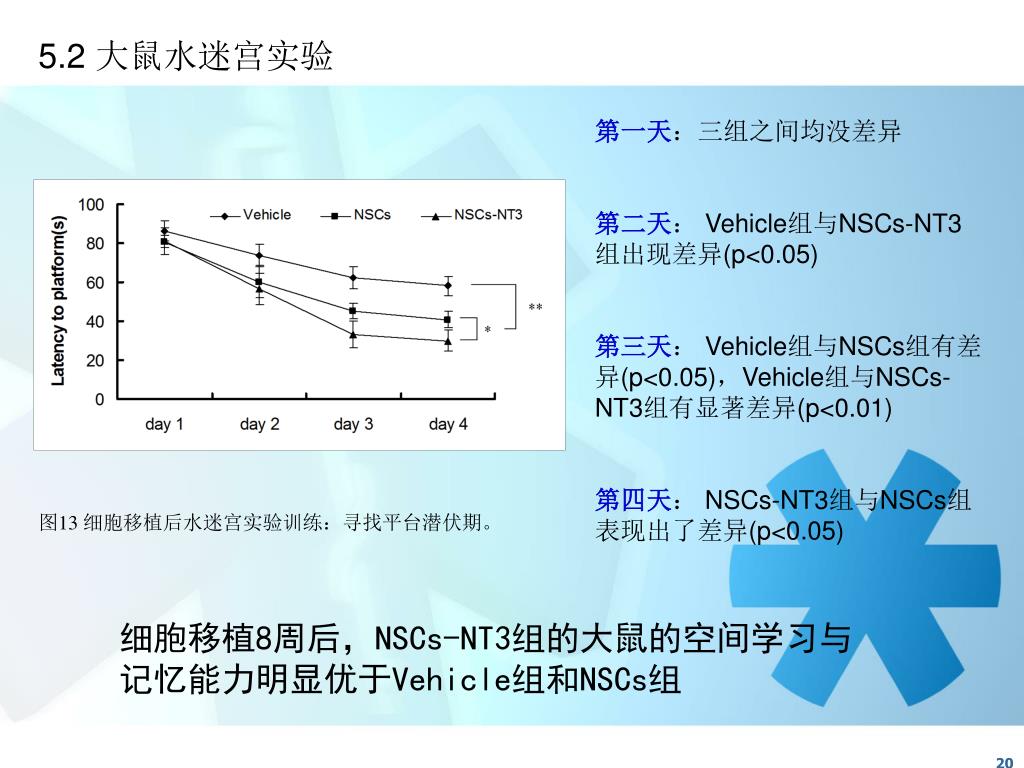 5.2 大鼠水迷宫实验

Latency to platform(s)

100
80
60
40
20
0

Vehicle
NSCs
NSCs-NT3

**
*

day 1 day 2 day 3 day 4

图13 细胞移植后水迷宫实验训练：寻找平台潜伏期。

第一天：三组之间均没差异

第二天： Vehicle组与NSCs-NT3组出现差异(p<0.05)

第三天： Vehicle组与NSCs组有差异(p<0.05)，Vehicle组与NSCs-NT3组有显著差异(p<0.01)

第四天： NSCs-NT3组与NSCs组表现出了差异(p<0.05)

细胞移植8周后，NSCs-NT3组的大鼠的空间学习与记忆能力明显优于Vehicle组和NSCs组

20